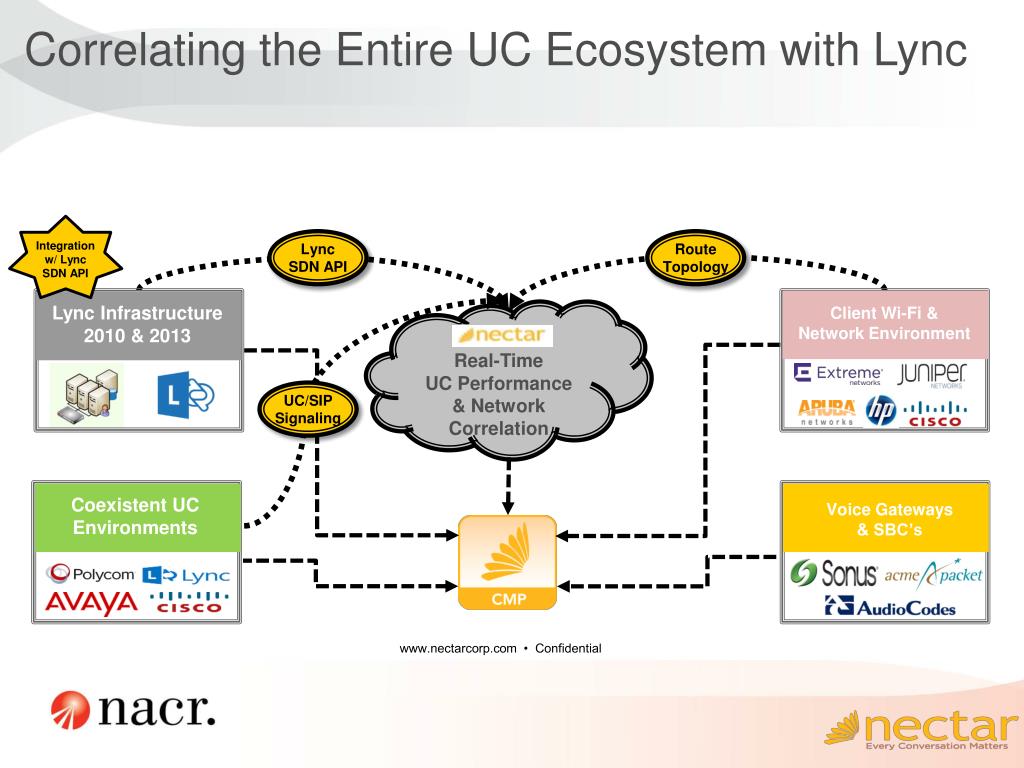 Correlating the Entire UC Ecosystem with Lync

Integration w/ Lync SDN API

Lync SDN API

Route Topology

Lync Infrastructure 2010 & 2013

nectar

Real-Time UC Performance & Network Correlation

UC/SIP Signaling

Client Wi-Fi & Network Environment

Extreme networks

JUNIPER NETWORKS

ARUBA networks

hp

CISCO

Coexistent UC Environments

Polycom

Lync

AVAYA

CISCO

CMP

Voice Gateways & SBC's

Sonus

acme packet

AudioCodes

www.nectarcorp.com • Confidential

nacr.

nectar
Every Conversation Matters